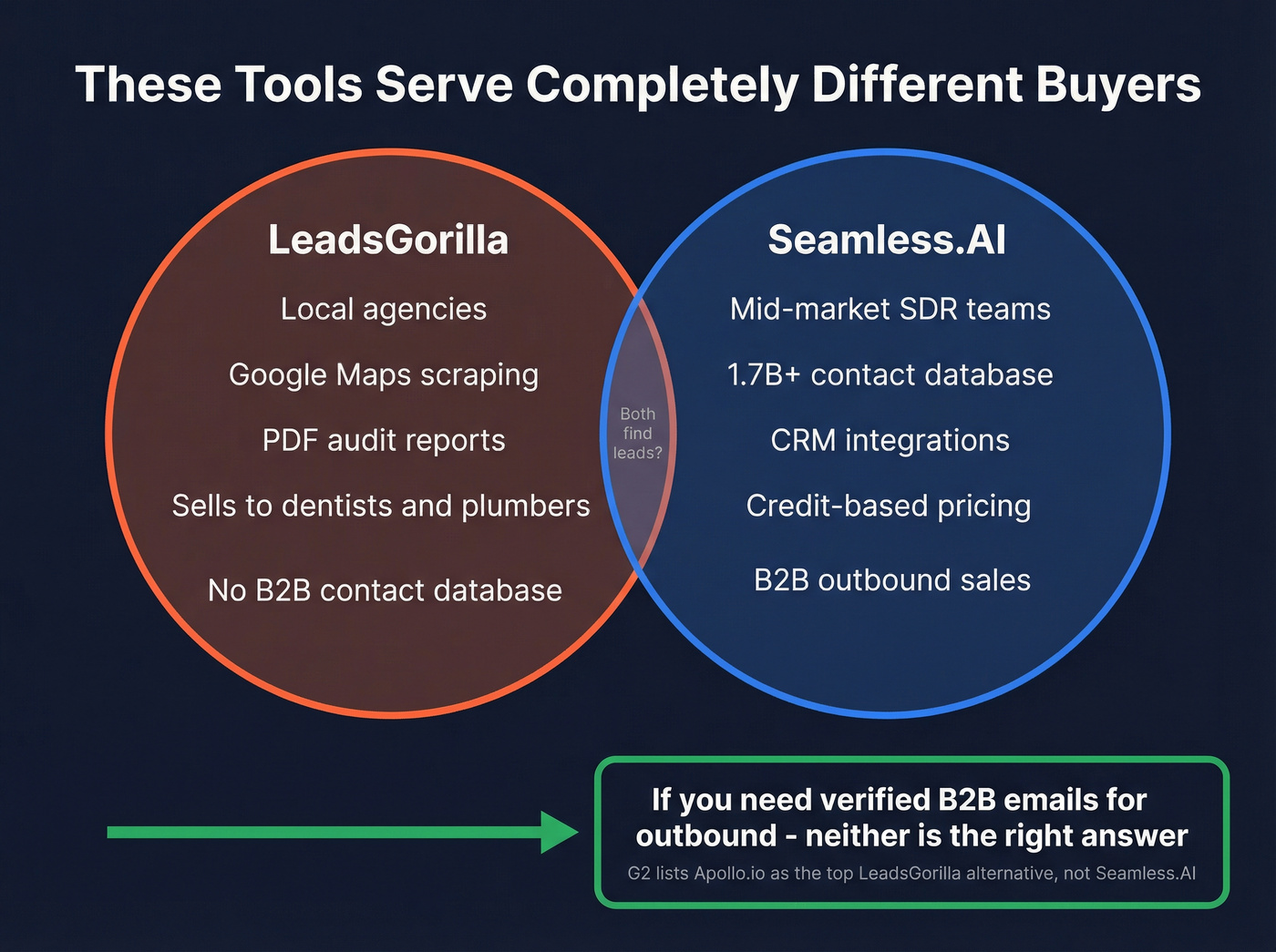 These Tools Serve Completely Different Buyers

LeadsGorilla

Local agencies

Google Maps scraping

PDF audit reports

Sells to dentists and plumbers

No B2B contact database

Both find leads?

Seamless.AI

Mid-market SDR teams

1.7B+ contact database

CRM integrations

Credit-based pricing

B2B outbound sales

If you need verified B2B emails for outbound - neither is the right answer

G2 lists Apollo.io as the top LeadsGorilla alternative, not Seamless.AI